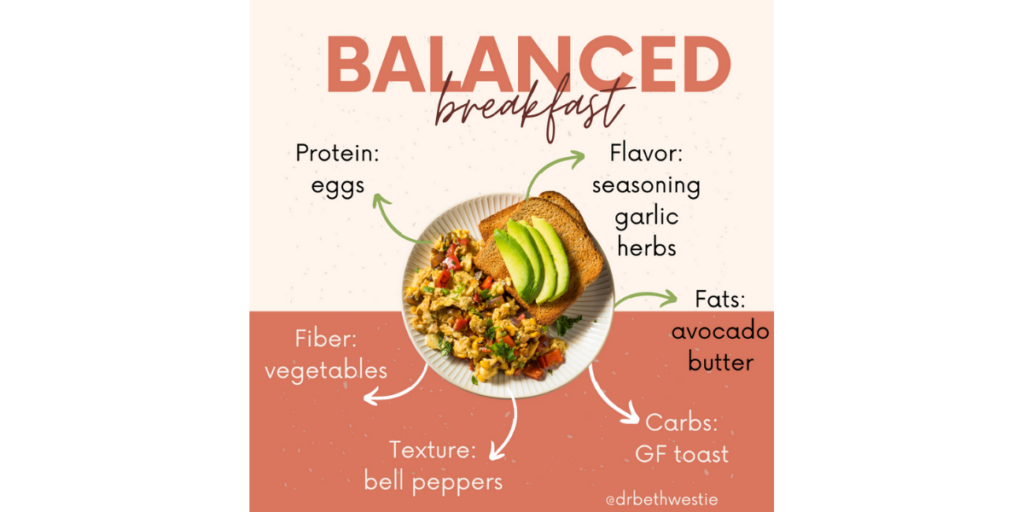 BALANCED
breakfast

Protein:
eggs

Flavor:
seasoning
garlic
herbs

Fats:
avocado
butter

Fiber:
vegetables

Texture:
bell peppers

Carbs:
GF toast

@drbethwestie